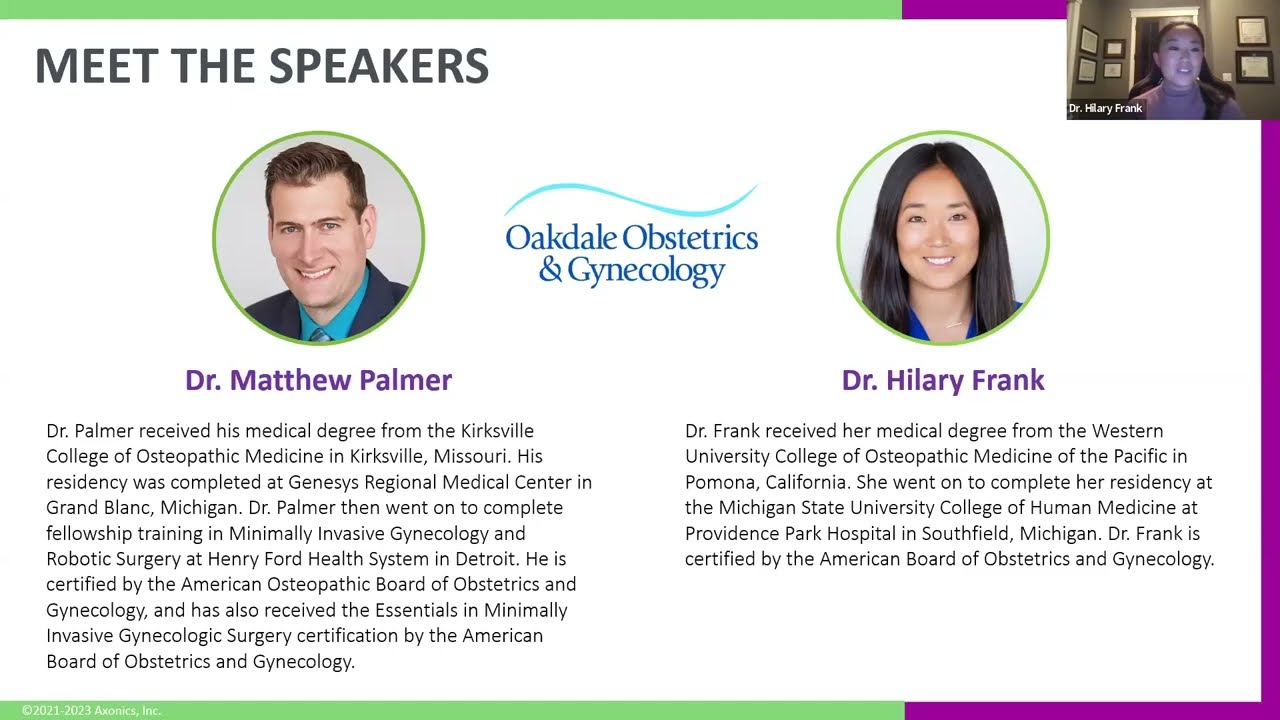 MEET THE SPEAKERS

Dr. Hilary Frank

Oakdale Obstetrics & Gynecology

Dr. Matthew Palmer

Dr. Palmer received his medical degree from the Kirksville College of Osteopathic Medicine in Kirksville, Missouri. His residency was completed at Genesys Regional Medical Center in Grand Blanc, Michigan. Dr. Palmer then went on to complete fellowship training in Minimally Invasive Gynecology and Robotic Surgery at Henry Ford Health System in Detroit. He is certified by the American Osteopathic Board of Obstetrics and Gynecology, and has also received the Essentials in Minimally Invasive Gynecologic Surgery certification by the American Board of Obstetrics and Gynecology.

Dr. Hilary Frank

Dr. Frank received her medical degree from the Western University College of Osteopathic Medicine of the Pacific in Pomona, California. She went on to complete her residency at the Michigan State University College of Human Medicine at Providence Park Hospital in Southfield, Michigan. Dr. Frank is certified by the American Board of Obstetrics and Gynecology.

©2021-2023 Axonics, Inc.